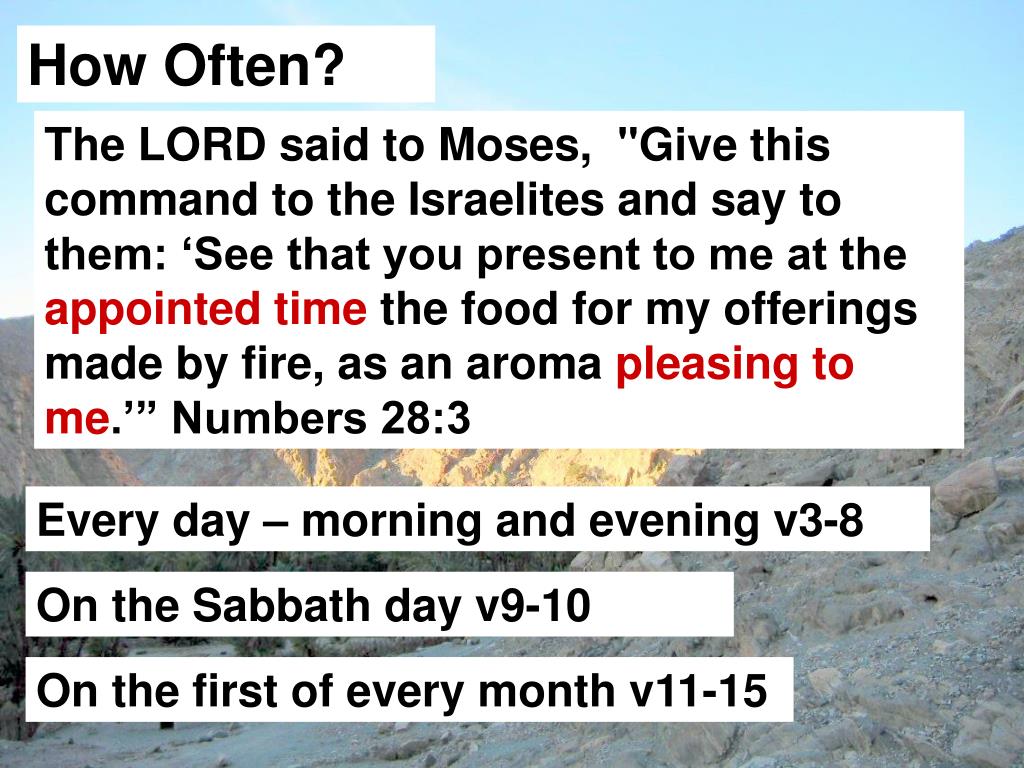 How Often?

The LORD said to Moses, "Give this command to the Israelites and say to them: ‘See that you present to me at the appointed time the food for my offerings made by fire, as an aroma pleasing to me.’” Numbers 28:3

Every day – morning and evening v3-8

On the Sabbath day v9-10

On the first of every month v11-15